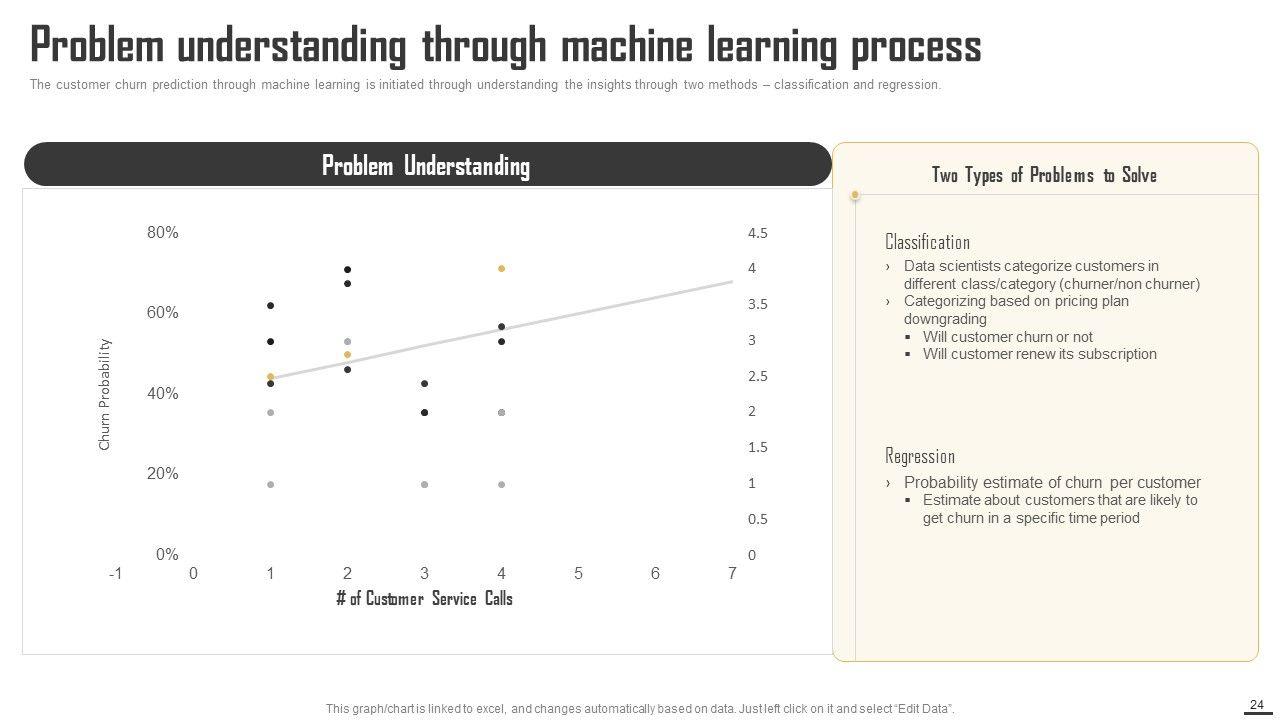 Problem understanding through machine learning process

The customer churn prediction through machine learning is initiated through understanding the insights through two methods – classification and regression.

Problem Understanding

80%
60%
40%
20%
0%

Churn Probability

4.5
4
3.5
3
2.5
2
1.5
1
0.5
0

-1 0 1 2 3 4 5 6 7

# of Customer Service Calls

Two Types of Problems to Solve

Classification

› Data scientists categorize customers in different class/category (churner/non churner)
› Categorizing based on pricing plan downgrading
▪ Will customer churn or not
▪ Will customer renew its subscription

Regression

› Probability estimate of churn per customer
▪ Estimate about customers that are likely to get churn in a specific time period

This graph/chart is linked to excel, and changes automatically based on data. Just left click on it and select "Edit Data".

24